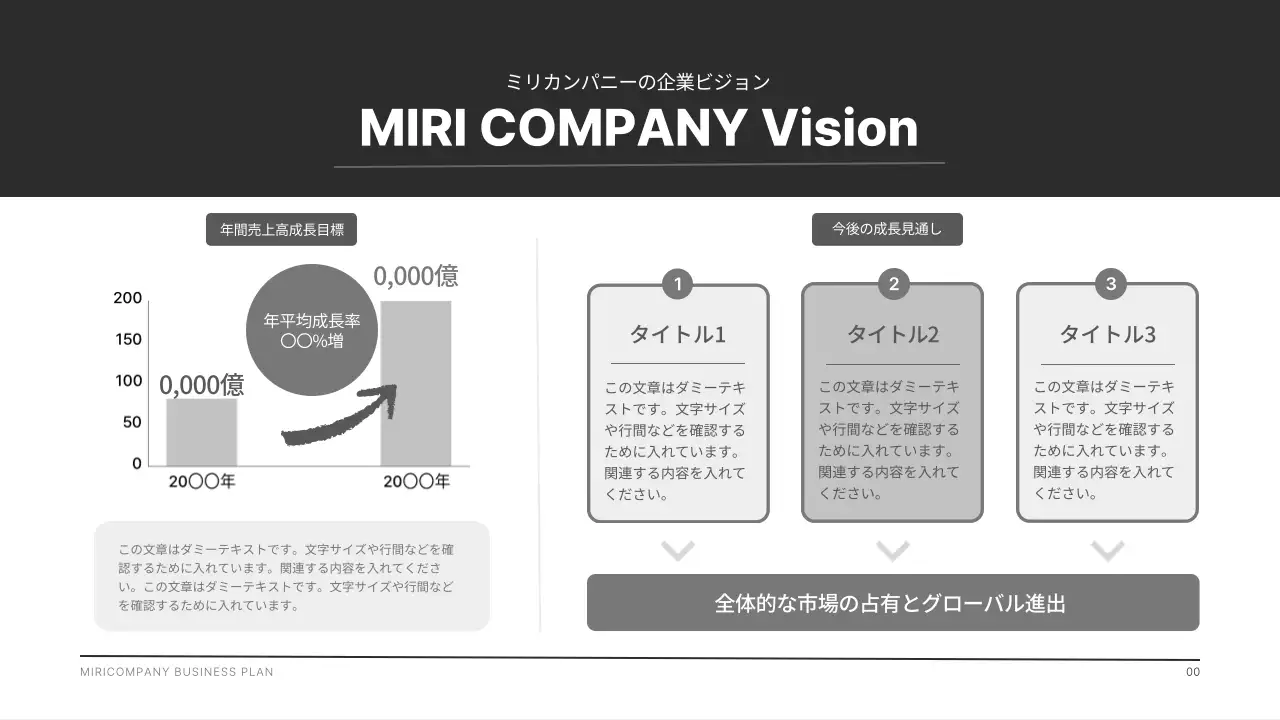 ミリカンパニーの企業ビジョン
MIRI COMPANY Vision

年間売上高成長目標

200
150
100
50
0

0,000億
年平均成長率
〇〇%増
0,000億

20〇〇年
20〇〇年

この文章はダミーテキストです。文字サイズや行間などを確認するために入れています。関連する内容を入れてください。この文章はダミーテキストです。文字サイズや行間などを確認するために入れています。

今後の成長見通し

1
タイトル1
この文章はダミーテキストです。文字サイズや行間などを確認するために入れています。関連する内容を入れてください。

2
タイトル2
この文章はダミーテキストです。文字サイズや行間などを確認するために入れています。関連する内容を入れてください。

3
タイトル3
この文章はダミーテキストです。文字サイズや行間などを確認するために入れています。関連する内容を入れてください。

全体的な市場の占有とグローバル進出

MIRICOMPANY BUSINESS PLAN
00